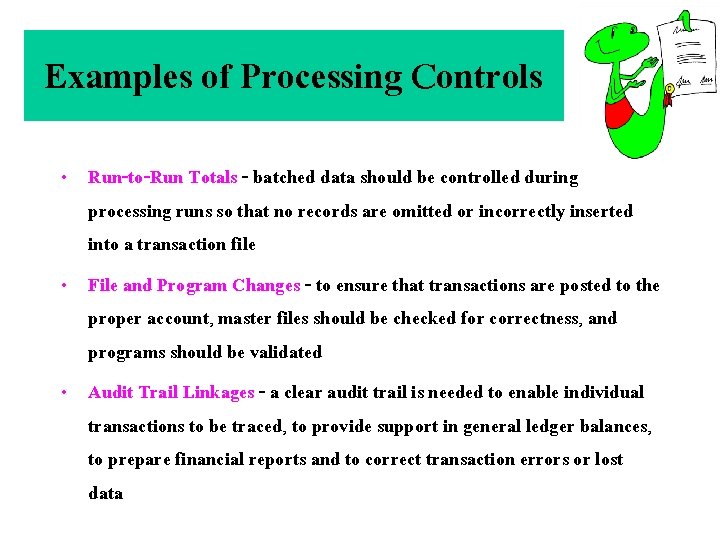 Examples of Processing Controls

• Run-to-Run Totals - batched data should be controlled during processing runs so that no records are omitted or incorrectly inserted into a transaction file

• File and Program Changes - to ensure that transactions are posted to the proper account, master files should be checked for correctness, and programs should be validated

• Audit Trail Linkages - a clear audit trail is needed to enable individual transactions to be traced, to provide support in general ledger balances, to prepare financial reports and to correct transaction errors or lost data